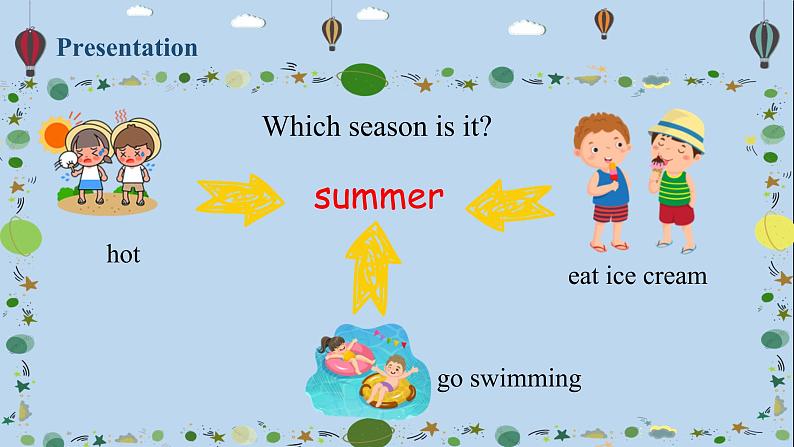 Presentation

Which season is it?

summer

hot

eat ice cream

go swimming